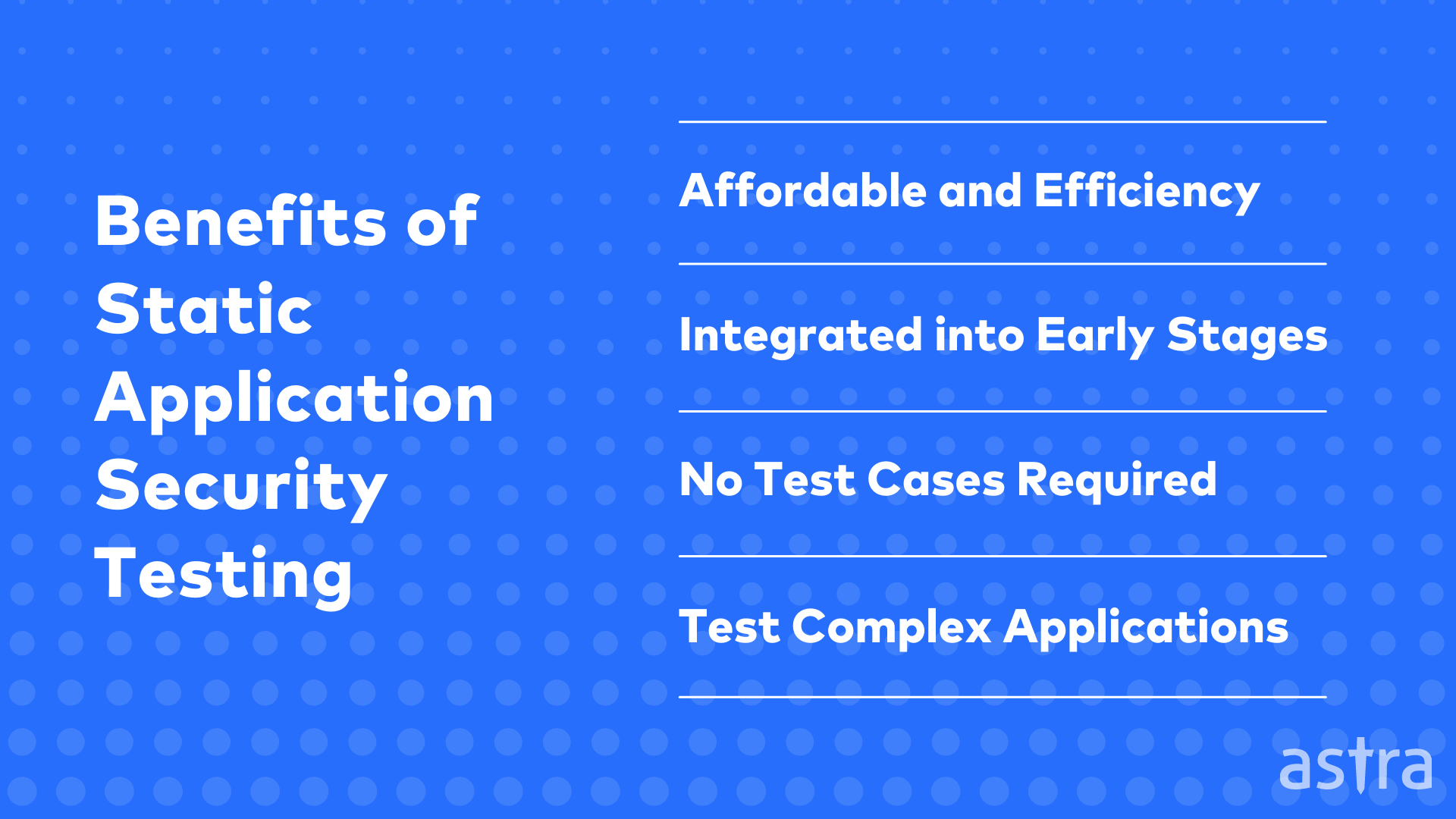 Benefits of Static Application Security Testing

Affordable and Efficiency

Integrated into Early Stages

No Test Cases Required

Test Complex Applications

astra